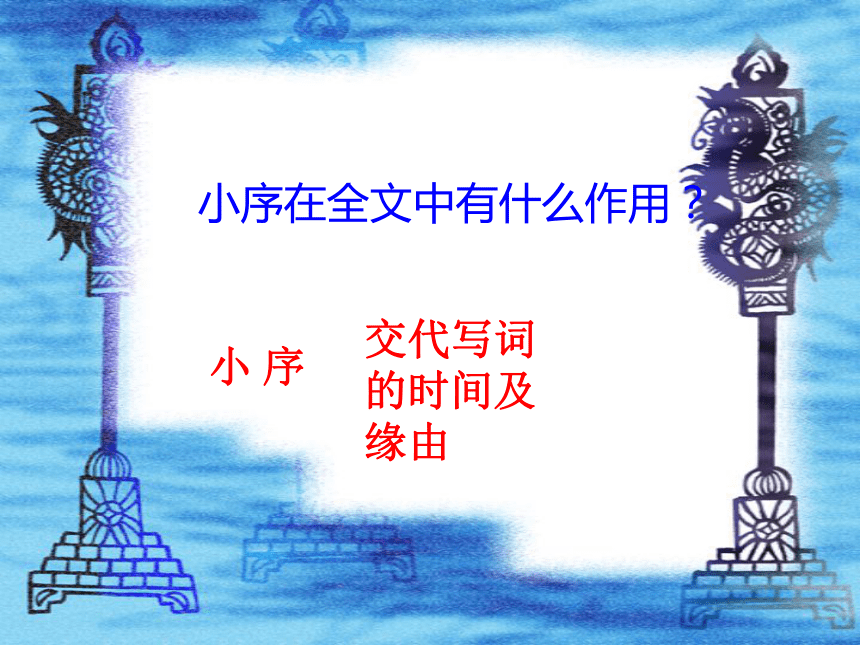 小序在全文中有什么作用？

小 序

交代写词的时间及缘由